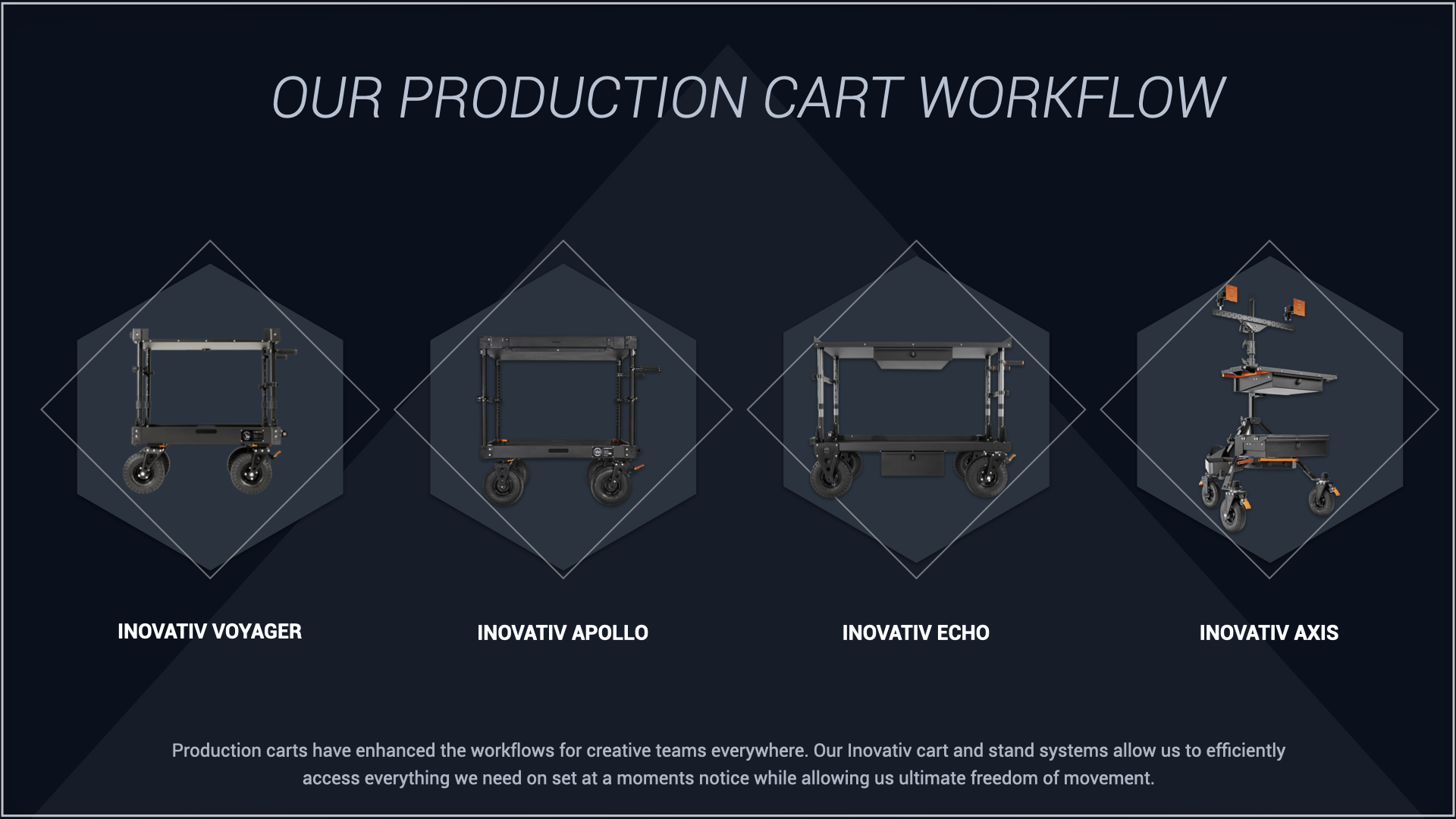 OUR PRODUCTION CART WORKFLOW

INOVATIV VOYAGER

INOVATIV APOLLO

INOVATIV ECHO

INOVATIV AXIS

Production carts have enhanced the workflows for creative teams everywhere. Our Inovativ cart and stand systems allow us to efficiently access everything we need on set at a moments notice while allowing us ultimate freedom of movement.